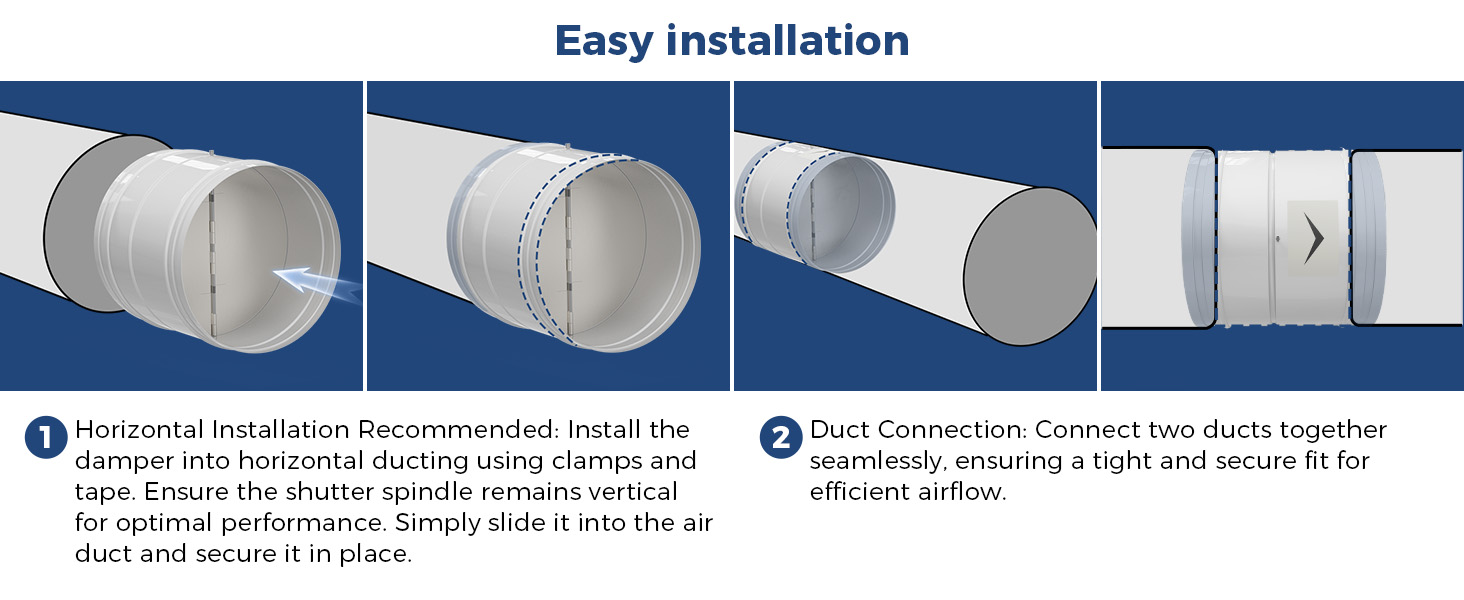 Easy installation

1 Horizontal Installation Recommended: Install the damper into horizontal ducting using clamps and tape. Ensure the shutter spindle remains vertical for optimal performance. Simply slide it into the air duct and secure it in place.

2 Duct Connection: Connect two ducts together seamlessly, ensuring a tight and secure fit for efficient airflow.